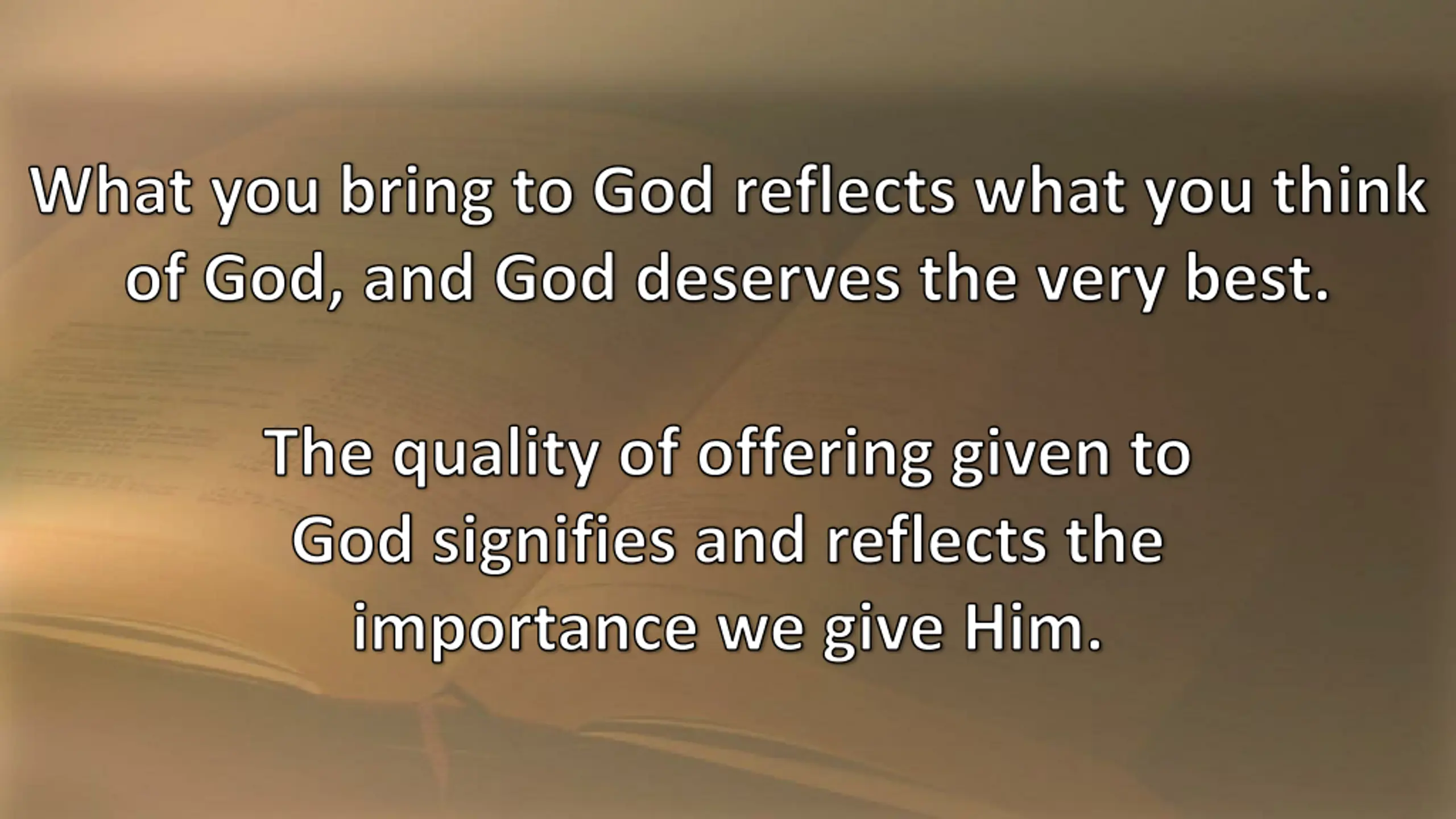 What you bring to God reflects what you think of God, and God deserves the very best.

The quality of offering given to God signifies and reflects the importance we give Him.